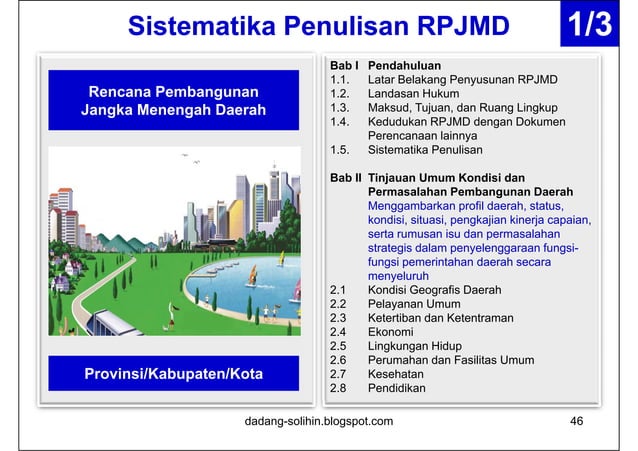 Sistematika Penulisan RPJMD

1/3

Rencana Pembangunan Jangka Menengah Daerah

Provinsi/Kabupaten/Kota

Bab I Pendahuluan
1.1. Latar Belakang Penyusunan RPJMD
1.2. Landasan Hukum
1.3. Maksud, Tujuan, dan Ruang Lingkup
1.4. Kedudukan RPJMD dengan Dokumen Perencanaan lainnya
1.5. Sistematika Penulisan

Bab II Tinjauan Umum Kondisi dan Permasalahan Pembangunan Daerah
Menggambarkan profil daerah, status, kondisi, situasi, pengkajian kinerja capaian, serta rumusan isu dan permasalahan strategis dalam penyelenggaraan fungsi-fungsi pemerintahan daerah secara menyeluruh
2.1 Kondisi Geografis Daerah
2.2 Pelayanan Umum
2.3 Ketertiban dan Ketentraman
2.4 Ekonomi
2.5 Lingkungan Hidup
2.6 Perumahan dan Fasilitas Umum
2.7 Kesehatan
2.8 Pendidikan

dadang-solihin.blogspot.com

46